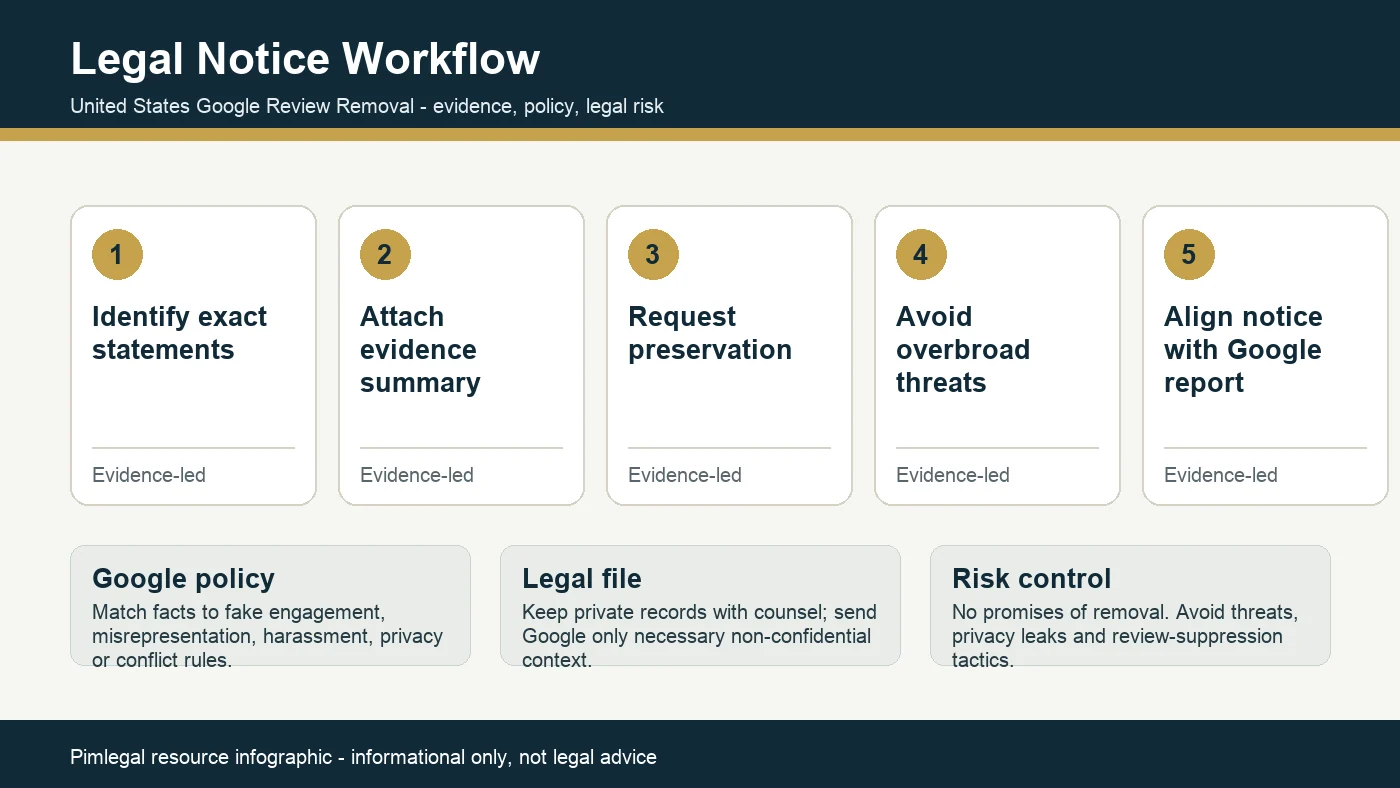 Legal Notice Workflow

United States Google Review Removal - evidence, policy, legal risk

1

Identify exact statements

Evidence-led

2

Attach evidence summary

Evidence-led

3

Request preservation

Evidence-led

4

Avoid overbroad threats

Evidence-led

5

Align notice with Google report

Evidence-led

Google policy

Match facts to fake engagement, misrepresentation, harassment, privacy or conflict rules.

Legal file

Keep private records with counsel; send Google only necessary non-confidential context.

Risk control

No promises of removal. Avoid threats, privacy leaks and review-suppression tactics.

Pimlegal resource infographic - informational only, not legal advice